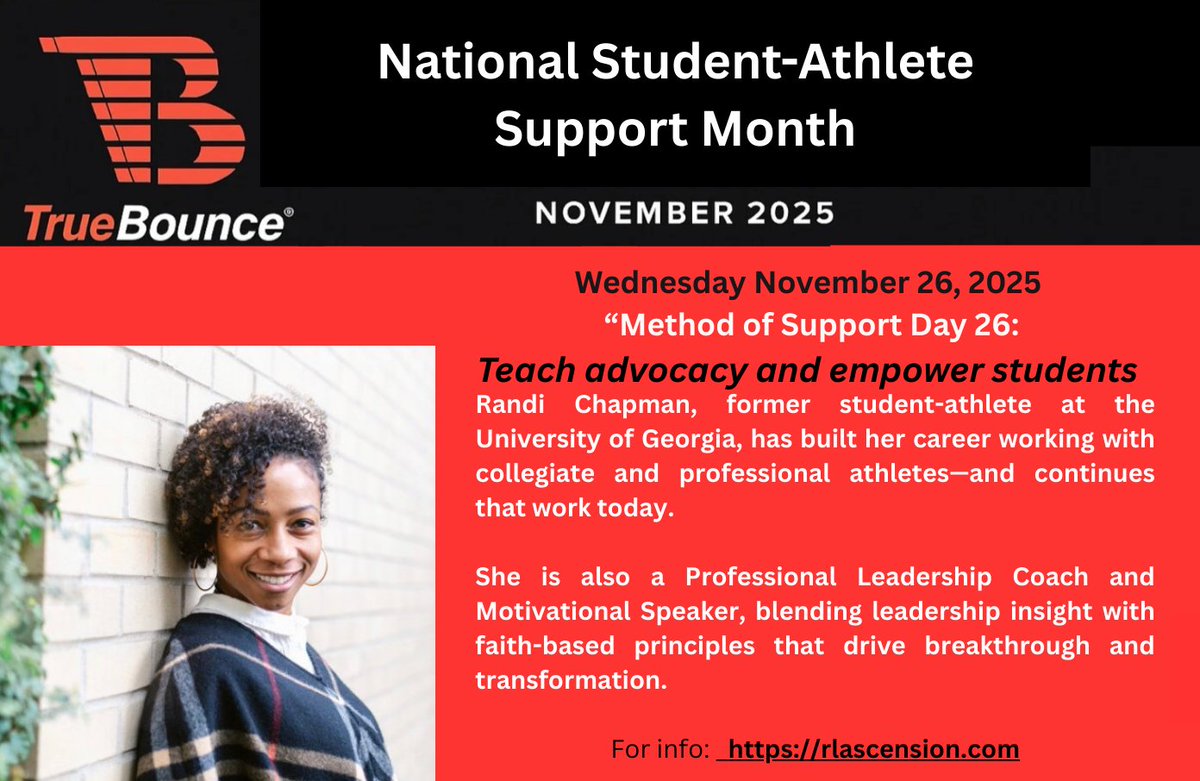 TrueBounce®

National Student-Athlete Support Month

NOVEMBER 2025

Wednesday November 26, 2025
“Method of Support Day 26:
Teach advocacy and empower students

Randi Chapman, former student-athlete at the University of Georgia, has built her career working with collegiate and professional athletes—and continues that work today.

She is also a Professional Leadership Coach and Motivational Speaker, blending leadership insight with faith-based principles that drive breakthrough and transformation.

For info: https://rlascension.com